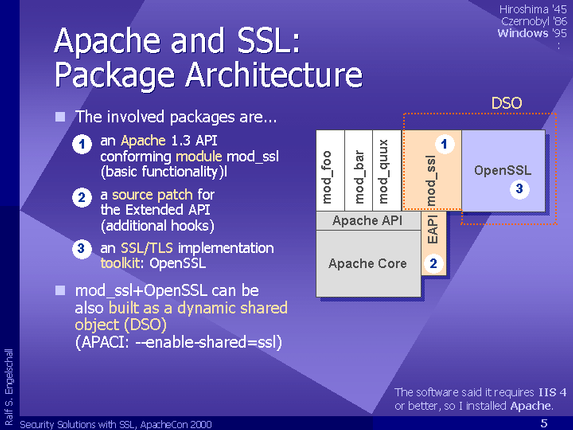 Hiroshima '45
Czernobyl '86
Windows '95
:

Apache and SSL: Package Architecture

The involved packages are...

1 an Apache 1.3 API conforming module mod_ssl (basic functionality)l

2 a source patch for the Extended API (additional hooks)

3 an SSL/TLS implementation toolkit: OpenSSL

mod_ssl+OpenSSL can be also built as a dynamic shared object (DSO) (APACI: --enable-shared=ssl)

DSO

mod_foo
mod_bar
mod_quux
mod_ssl
1
OpenSSL
3
Apache API
EAPI
Apache Core
2

The software said it requires IIS 4 or better, so I installed Apache.

Ralf S. Engelschall

Security Solutions with SSL, ApacheCon 2000

5